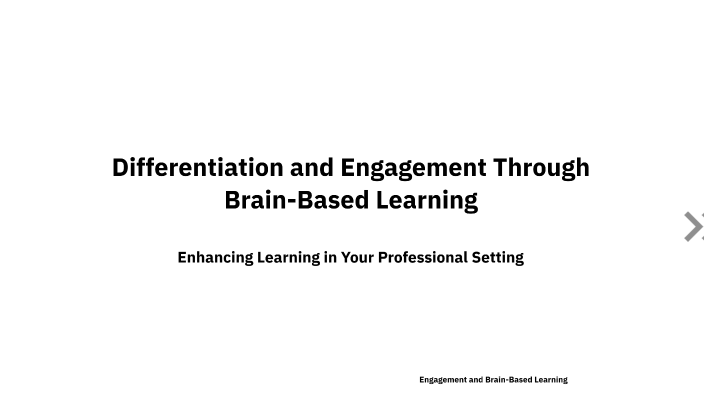 Differentiation and Engagement Through Brain-Based Learning

Enhancing Learning in Your Professional Setting

Engagement and Brain-Based Learning